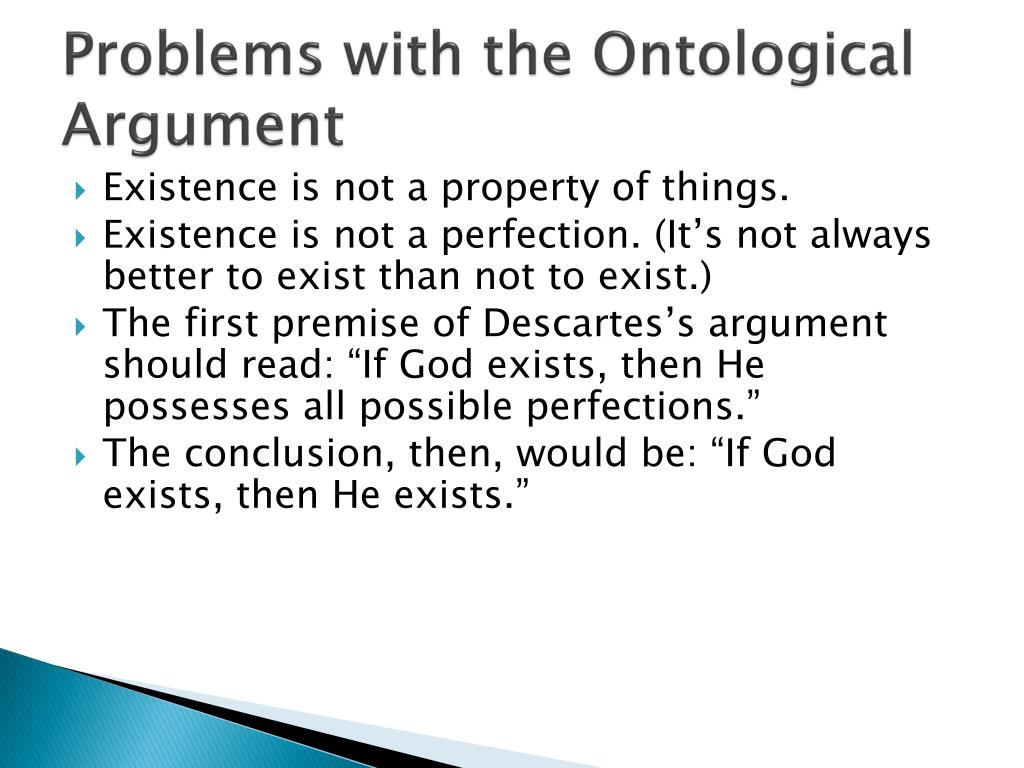 Problems with the Ontological Argument

Existence is not a property of things.

Existence is not a perfection. (It’s not always better to exist than not to exist.)

The first premise of Descartes’s argument should read: “If God exists, then He possesses all possible perfections.”

The conclusion, then, would be: “If God exists, then He exists.”